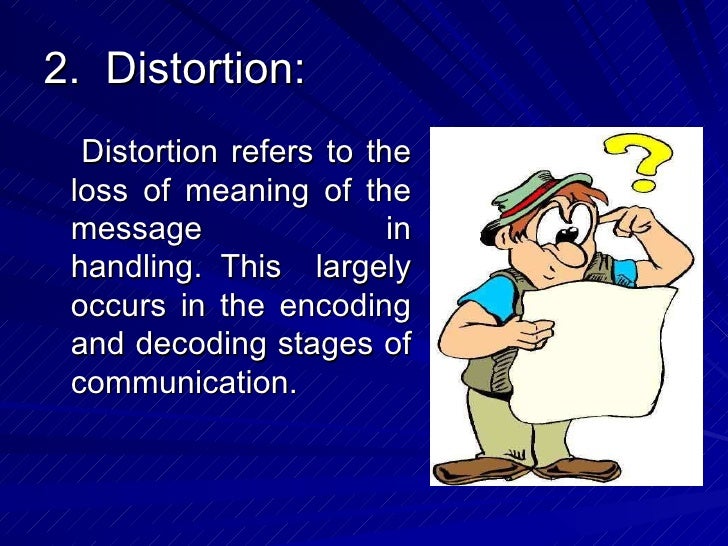 2. Distortion:

Distortion refers to the loss of meaning of the message in handling. This largely occurs in the encoding and decoding stages of communication.

?